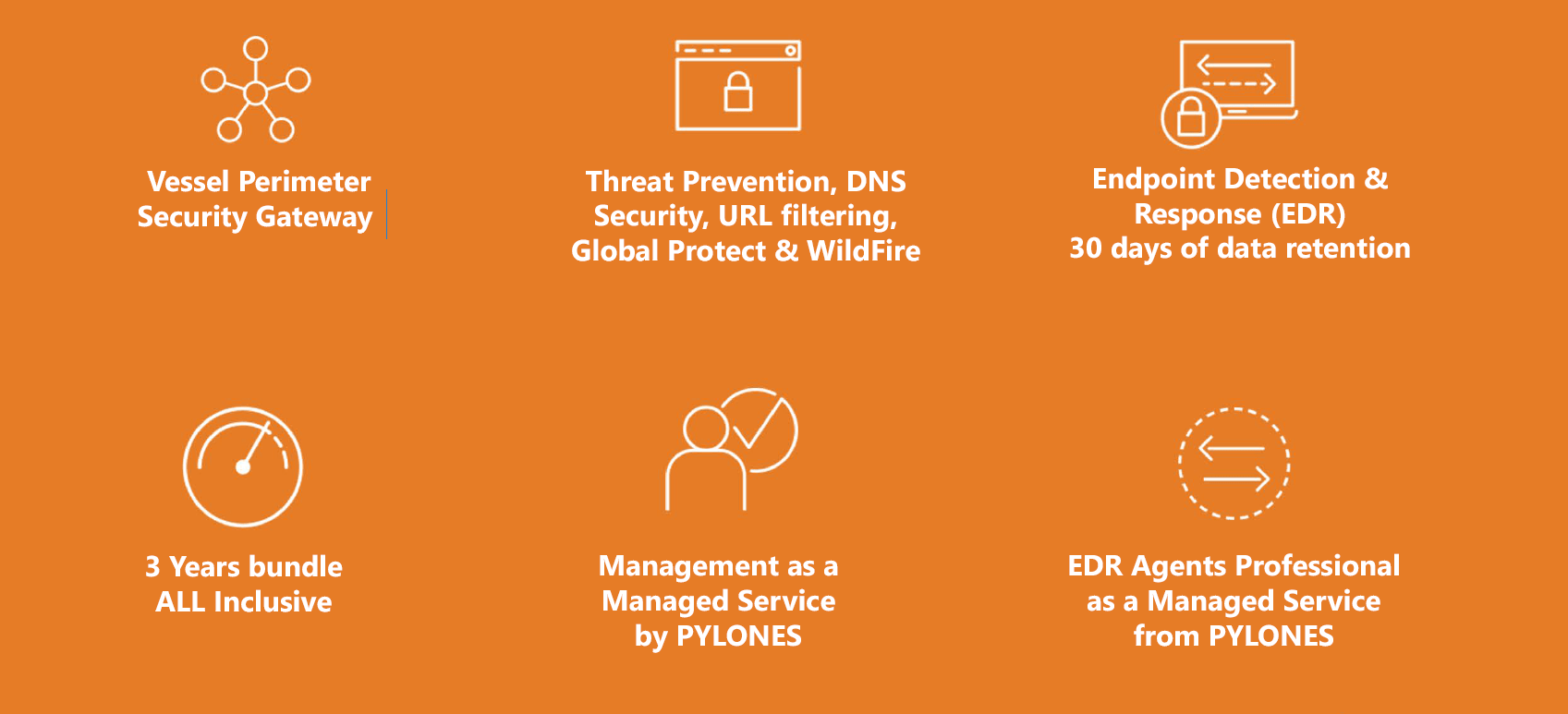 Vessel Perimeter Security Gateway

Threat Prevention, DNS Security, URL filtering, Global Protect & WildFire

Endpoint Detection & Response (EDR)
30 days of data retention

3 Years bundle
ALL Inclusive

Management as a Managed Service by PYLONES

EDR Agents Professional as a Managed Service from PYLONES